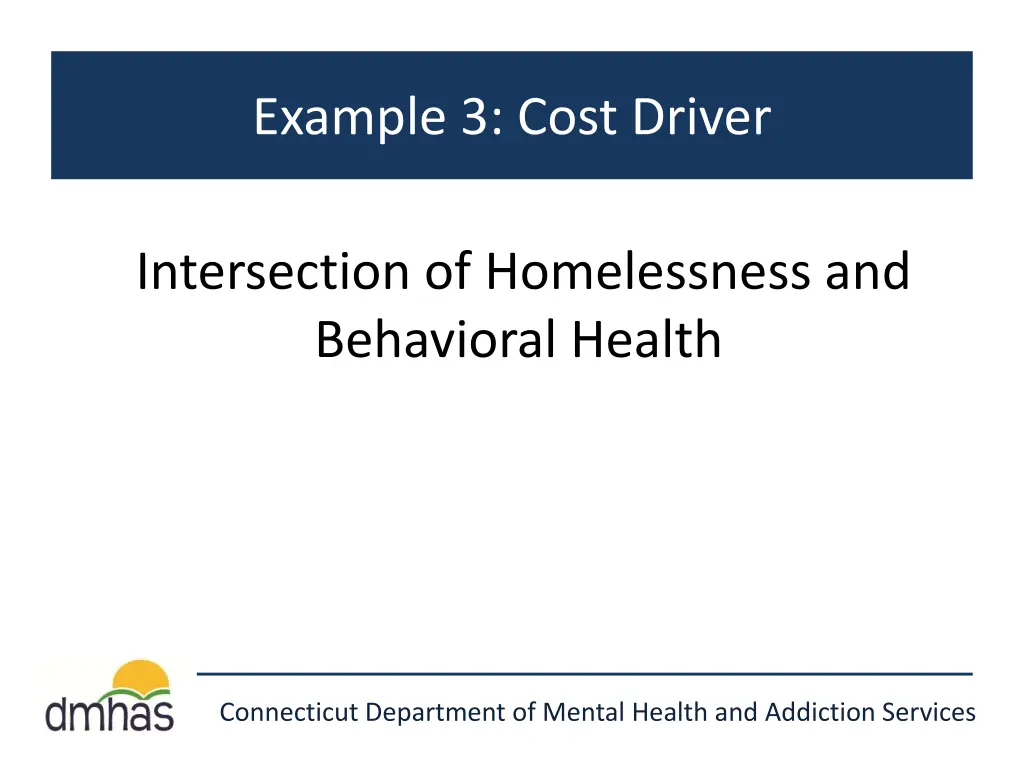 Example 3: Cost Driver

Intersection of Homelessness and Behavioral Health

dmhas

Connecticut Department of Mental Health and Addiction Services